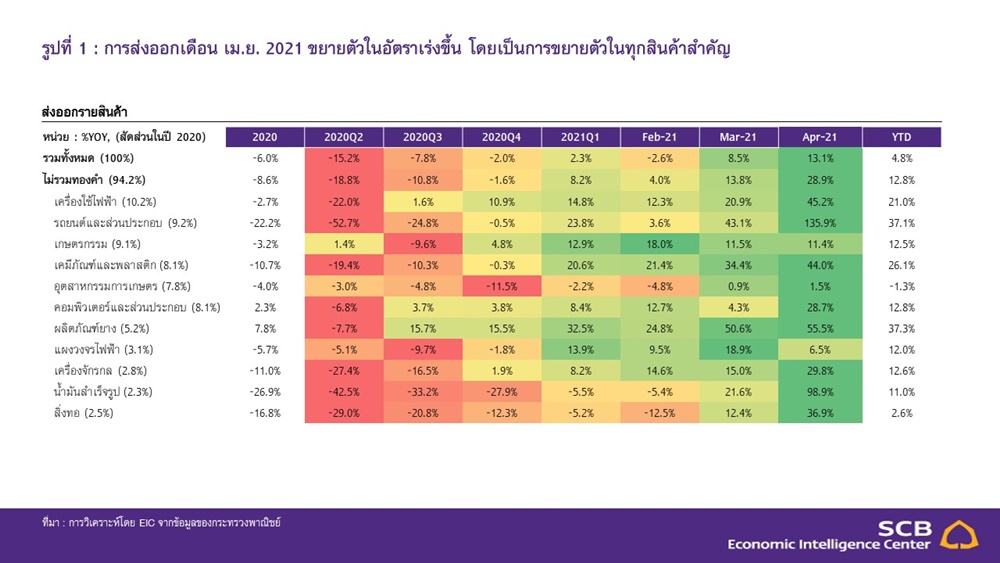 รูปที่ 1 : การส่งออกเดือน เม.ย. 2021 ขยายตัวในอัตราเร่งขึ้น โดยเป็นการขยายตัวในทุกสินค้าสำคัญ

ส่งออกรายสินค้า

| หน่วย : %YOY, (สัดส่วนในปี 2020) | 2020 | 2020Q2 | 2020Q3 | 2020Q4 | 2021Q1 | Feb-21 | Mar-21 | Apr-21 | YTD |
|---|---|---|---|---|---|---|---|---|---|
| รวมทั้งหมด (100%) | -6.0% | -15.2% | -7.8% | -2.0% | 2.3% | -2.6% | 8.5% | 13.1% | 4.8% |
| ไม่รวมทองคำ (94.2%) | -8.6% | -18.8% | -10.8% | -1.6% | 8.2% | 4.0% | 13.8% | 28.9% | 12.8% |
| เครื่องใช้ไฟฟ้า (10.2%) | -2.7% | -22.0% | 1.6% | 10.9% | 14.8% | 12.3% | 20.9% | 45.2% | 21.0% |
| รถยนต์และส่วนประกอบ (9.2%) | -22.2% | -52.7% | -24.8% | -0.5% | 23.8% | 3.6% | 43.1% | 135.9% | 37.1% |
| เกษตรกรรม (9.1%) | -3.2% | 1.4% | -9.6% | 4.8% | 12.9% | 18.0% | 11.5% | 11.4% | 12.5% |
| เคมีภัณฑ์และพลาสติก (8.1%) | -10.7% | -19.4% | -10.3% | -0.3% | 20.6% | 21.4% | 34.4% | 44.0% | 26.1% |
| อุตสาหกรรมการเกษตร (7.8%) | -4.0% | -3.0% | -4.8% | -11.5% | -2.2% | -4.8% | 0.9% | 1.5% | -1.3% |
| คอมพิวเตอร์และส่วนประกอบ (8.1%) | 2.3% | -6.8% | 3.7% | 3.8% | 8.4% | 12.7% | 4.3% | 28.7% | 12.8% |
| ผลิตภัณฑ์ยาง (5.2%) | 7.8% | -7.7% | 15.7% | 15.5% | 32.5% | 24.8% | 50.6% | 55.5% | 37.3% |
| แผงวงจรไฟฟ้า (3.1%) | -5.7% | -5.1% | -9.7% | -1.8% | 13.9% | 9.5% | 18.9% | 6.5% | 12.0% |
| เครื่องจักรกล (2.8%) | -11.0% | -27.4% | -16.5% | 1.9% | 8.2% | 14.6% | 15.0% | 29.8% | 12.6% |
| น้ำมันสำเร็จรูป (2.3%) | -26.9% | -42.5% | -33.2% | -27.9% | -5.5% | -5.4% | 21.6% | 98.9% | 11.0% |
| สิ่งทอ (2.5%) | -16.8% | -29.0% | -20.8% | -12.3% | -5.2% | -12.5% | 12.4% | 36.9% | 2.6% |

ที่มา : การวิเคราะห์โดย EIC จากข้อมูลของกระทรวงพาณิชย์

SCB
Economic Intelligence Center